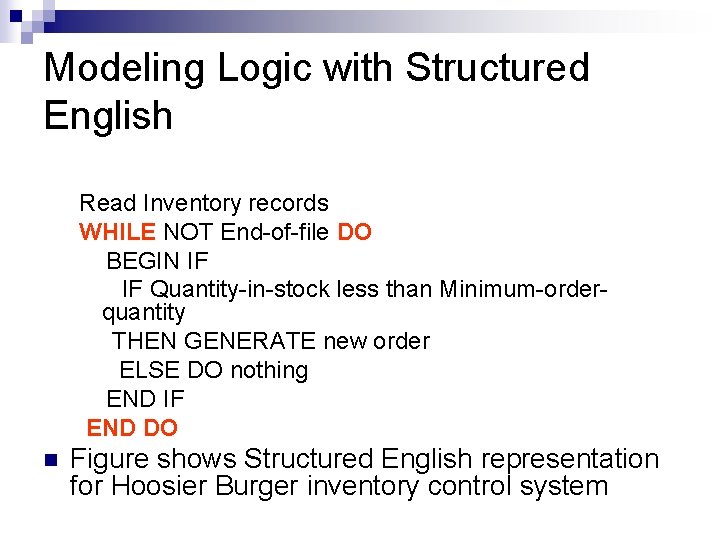 Modeling Logic with Structured English

Read Inventory records
WHILE NOT End-of-file DO
BEGIN IF
IF Quantity-in-stock less than Minimum-order-quantity
THEN GENERATE new order
ELSE DO nothing
END IF
END DO

Figure shows Structured English representation for Hoosier Burger inventory control system